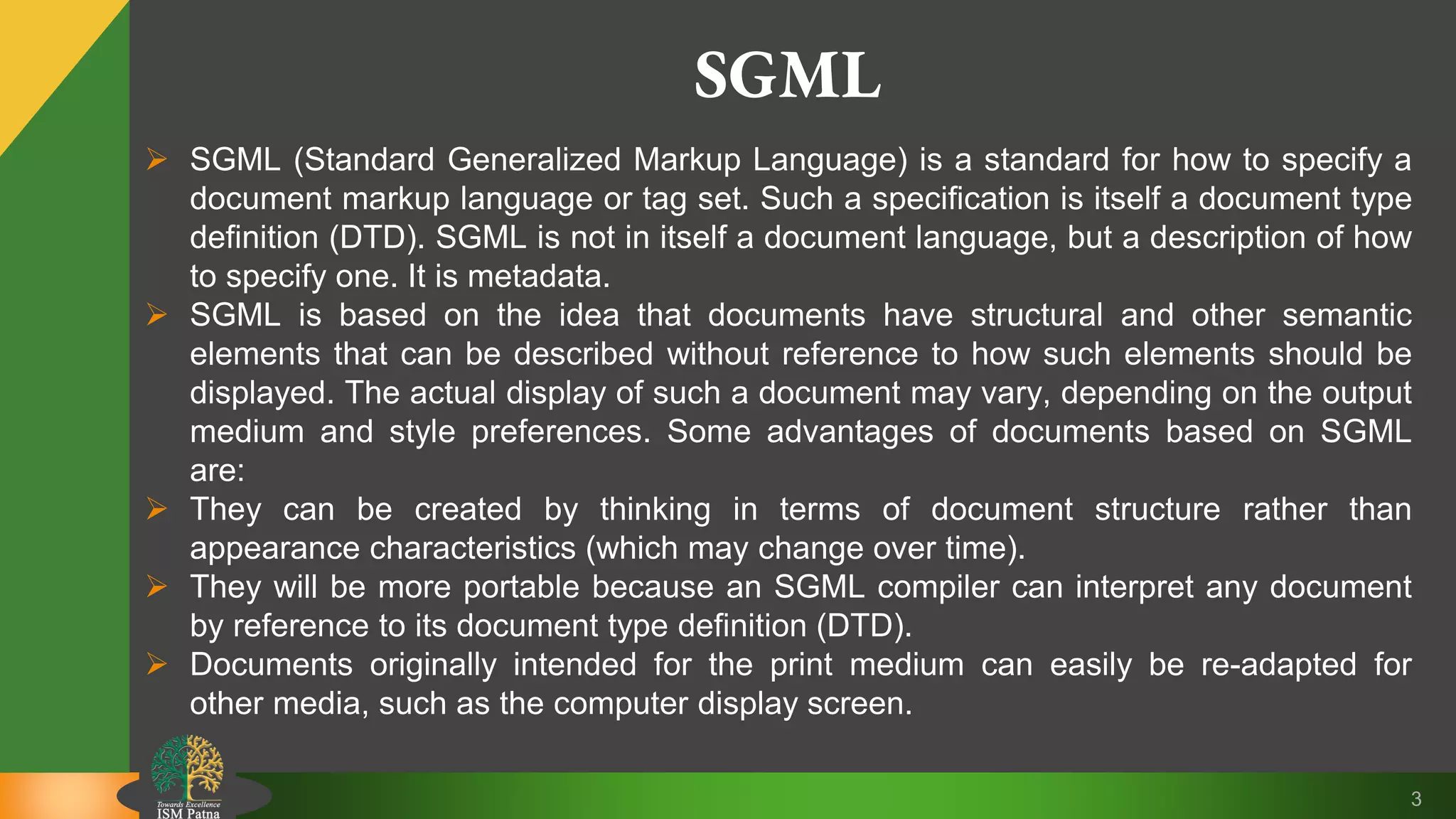 SGML

➢ SGML (Standard Generalized Markup Language) is a standard for how to specify a document markup language or tag set. Such a specification is itself a document type definition (DTD). SGML is not in itself a document language, but a description of how to specify one. It is metadata.

➢ SGML is based on the idea that documents have structural and other semantic elements that can be described without reference to how such elements should be displayed. The actual display of such a document may vary, depending on the output medium and style preferences. Some advantages of documents based on SGML are:

➢ They can be created by thinking in terms of document structure rather than appearance characteristics (which may change over time).

➢ They will be more portable because an SGML compiler can interpret any document by reference to its document type definition (DTD).

➢ Documents originally intended for the print medium can easily be re-adapted for other media, such as the computer display screen.

Towards Excellence
ISM Patna

3